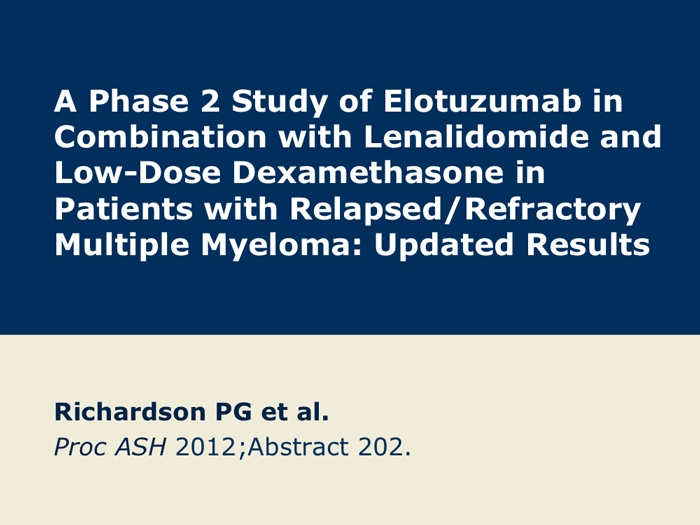 A Phase 2 Study of Elotuzumab in Combination with Lenalidomide and Low-Dose Dexamethasone in Patients with Relapsed/Refractory Multiple Myeloma: Updated Results

Richardson PG et al.
Proc ASH 2012;Abstract 202.